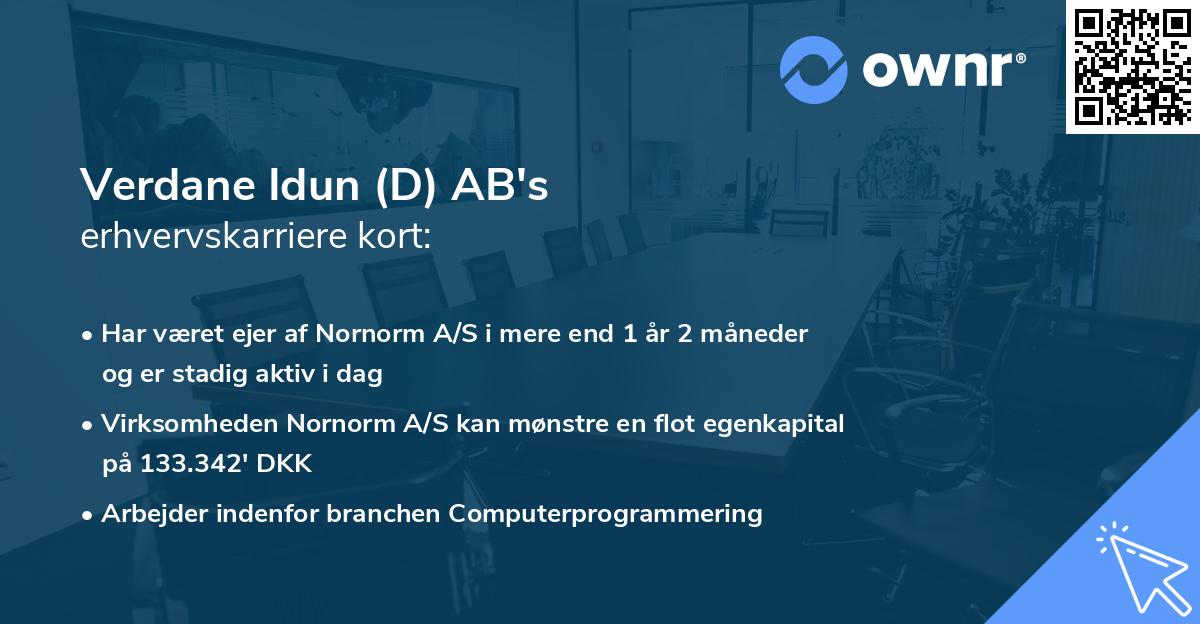 ownr®

Verdane Idun (D) AB's
erhvervskarriere kort:

• Har været ejer af Nornorm A/S i mere end 1 år 2 måneder og er stadig aktiv i dag

• Virksomheden Nornorm A/S kan mønstre en flot egenkapital på 133.342' DKK

• Arbejder indenfor branchen Computerprogrammering